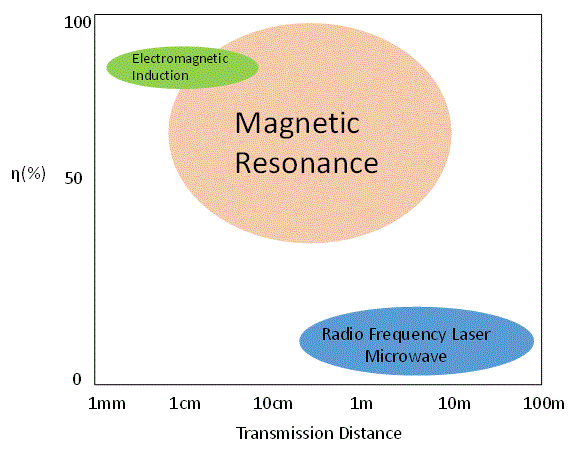 100

η(%)

50

0

Electromagnetic Induction

Magnetic Resonance

Radio Frequency Laser Microwave

1mm 1cm 10cm 1m 10m 100m

Transmission Distance